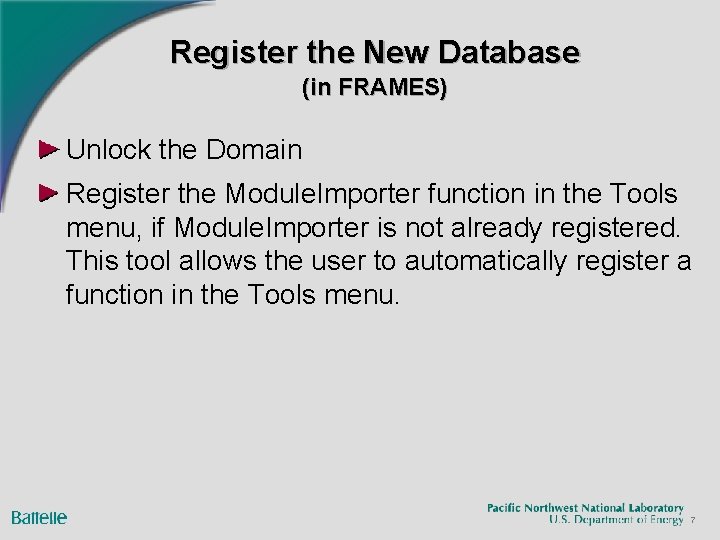 Register the New Database
(in FRAMES)

Unlock the Domain

Register the ModuleImporter function in the Tools menu, if ModuleImporter is not already registered. This tool allows the user to automatically register a function in the Tools menu.

Battelle

Pacific Northwest National Laboratory
U.S. Department of Energy 7